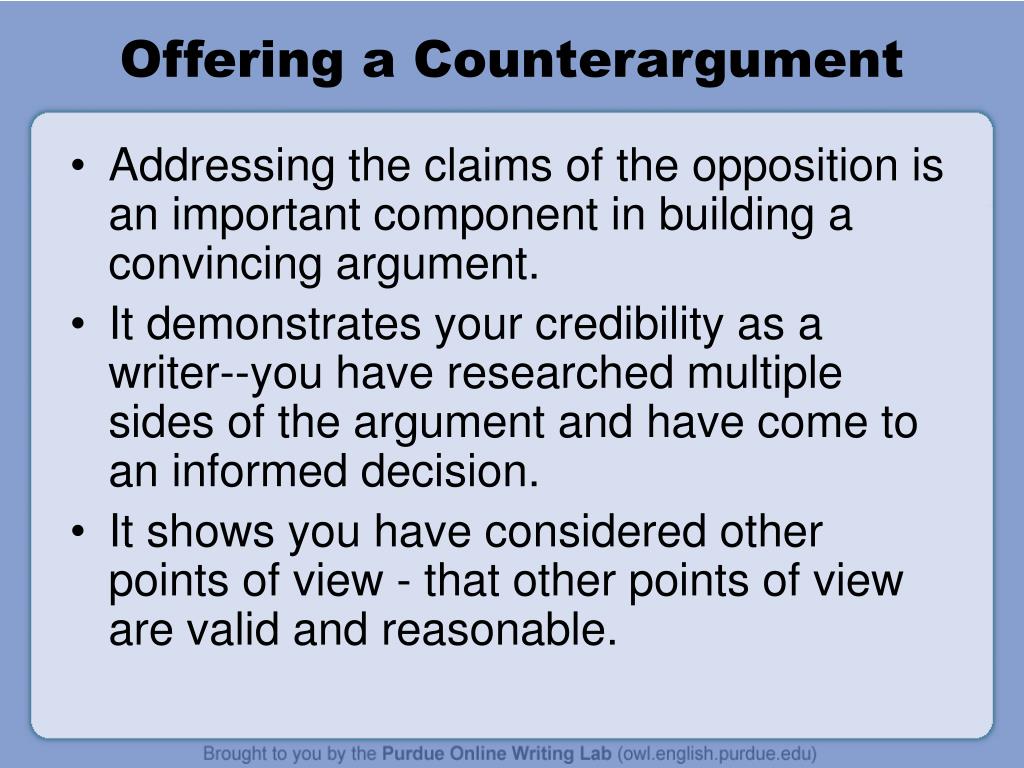 Offering a Counterargument

• Addressing the claims of the opposition is an important component in building a convincing argument.
• It demonstrates your credibility as a writer--you have researched multiple sides of the argument and have come to an informed decision.
• It shows you have considered other points of view - that other points of view are valid and reasonable.

Brought to you by the Purdue Online Writing Lab (owl.english.purdue.edu)